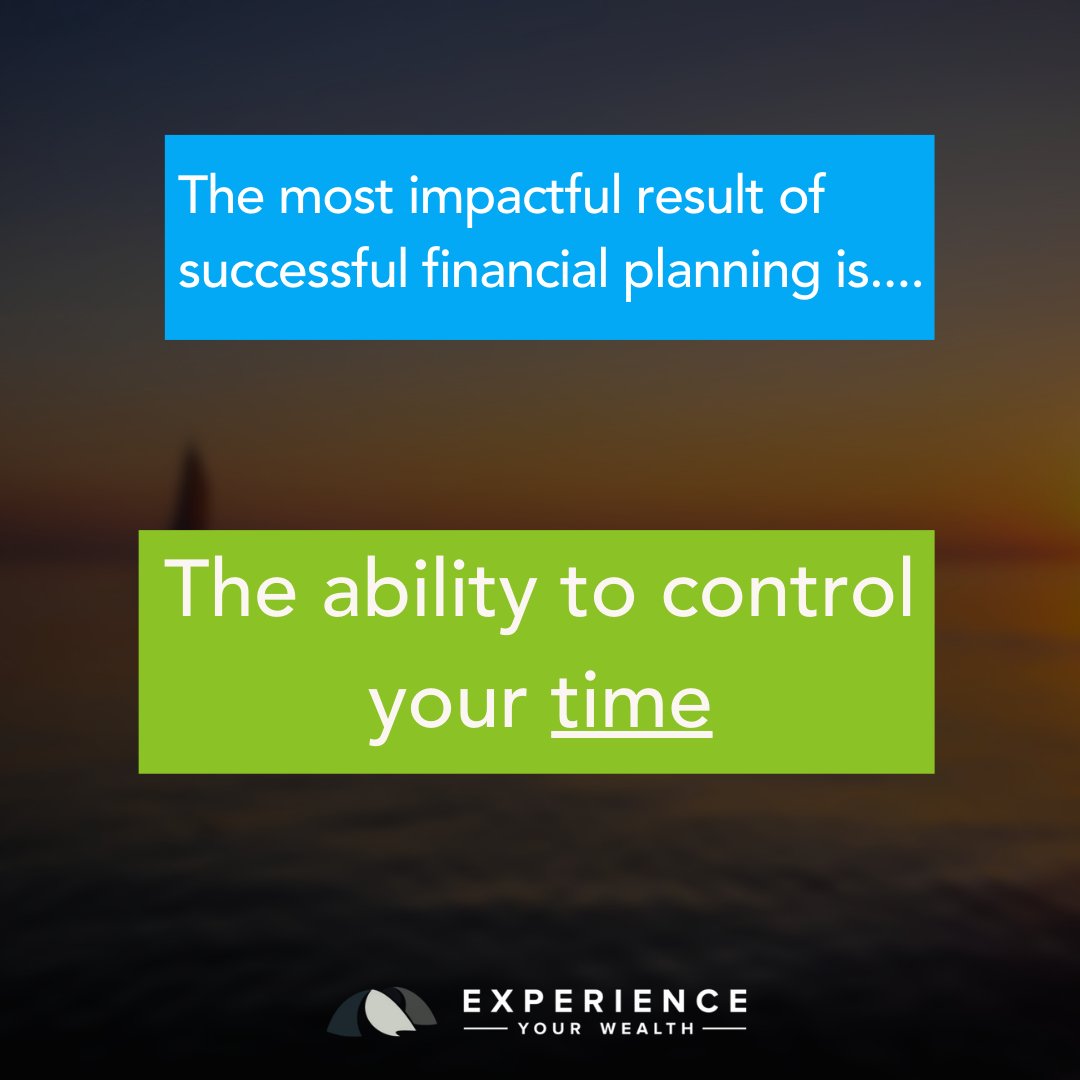 The most impactful result of successful financial planning is....

The ability to control your time

EXPERIENCE
YOUR WEALTH